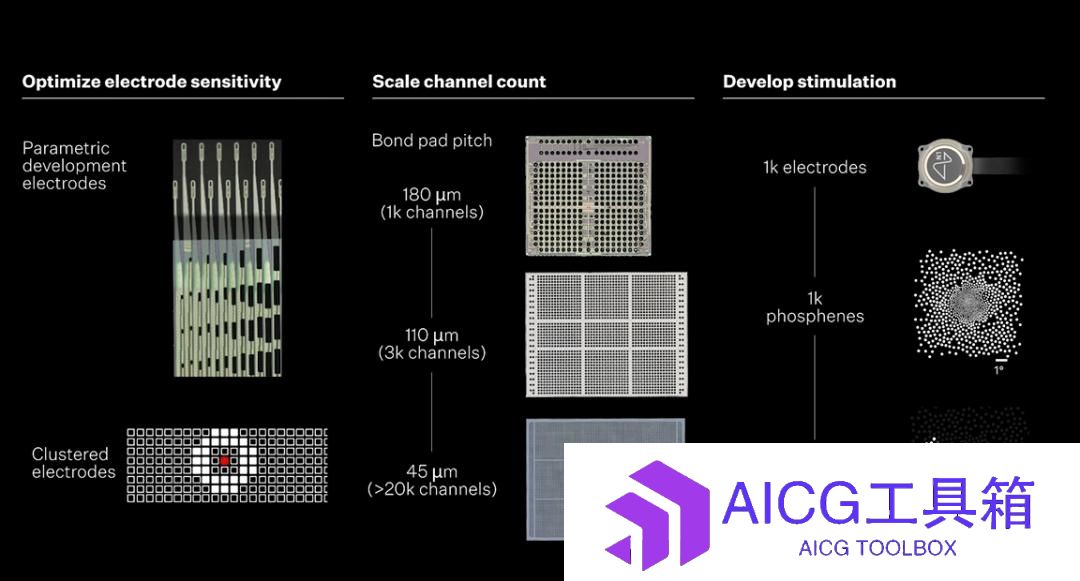 Optimize electrode sensitivity

Parametric development electrodes

Clustered electrodes

Scale channel count

Bond pad pitch

180 μm
(1k channels)

110 μm
(3k channels)

45 μm
(>20k channels)

Develop stimulation

1k electrodes

1k phosphenes

1°

AICG工具箱
AICG TOOLBOX